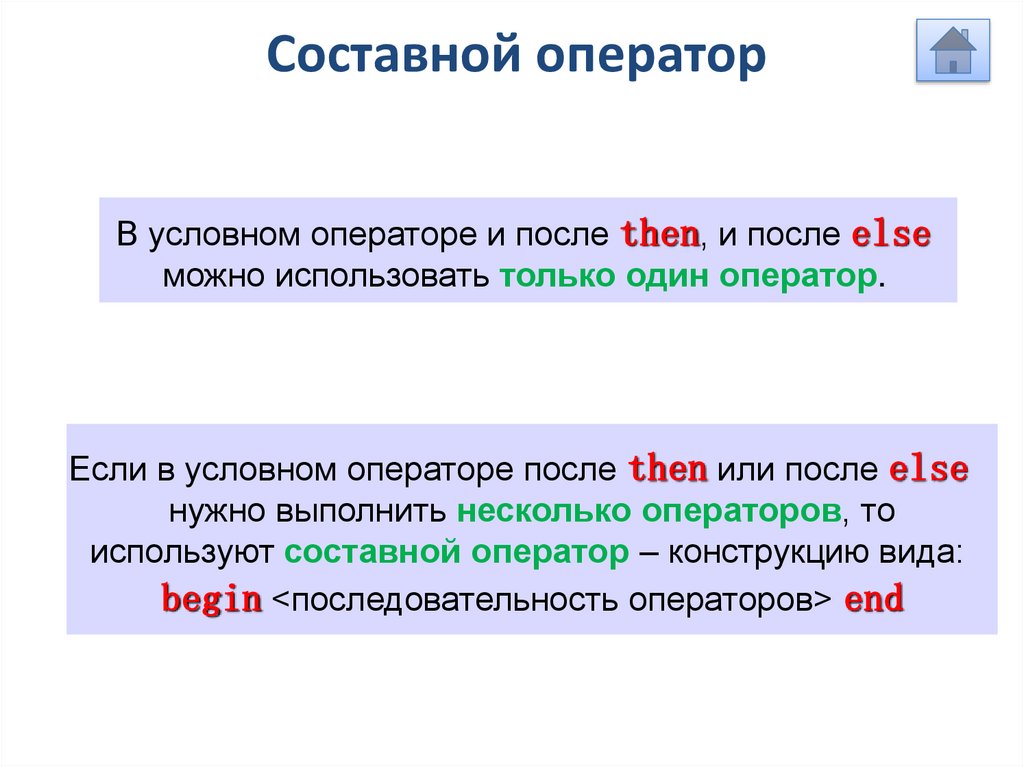 Составной оператор

В условном операторе и после then, и после else можно использовать только один оператор.

Если в условном операторе после then или после else нужно выполнить несколько операторов, то используют составной оператор – конструкцию вида:
begin <последовательность операторов> end